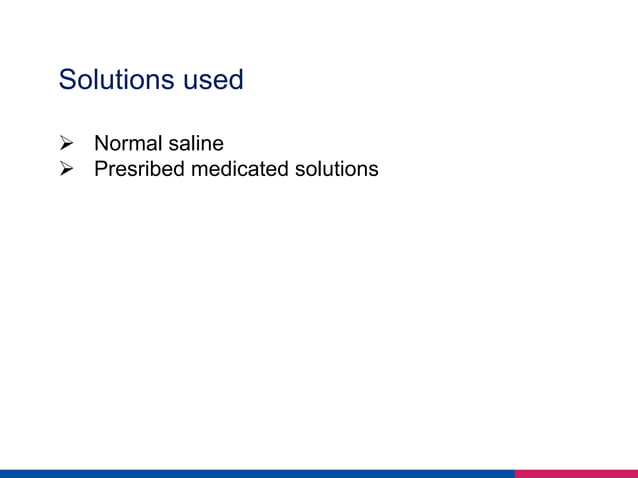 Solutions used

➢ Normal saline
➢ Presribed medicated solutions